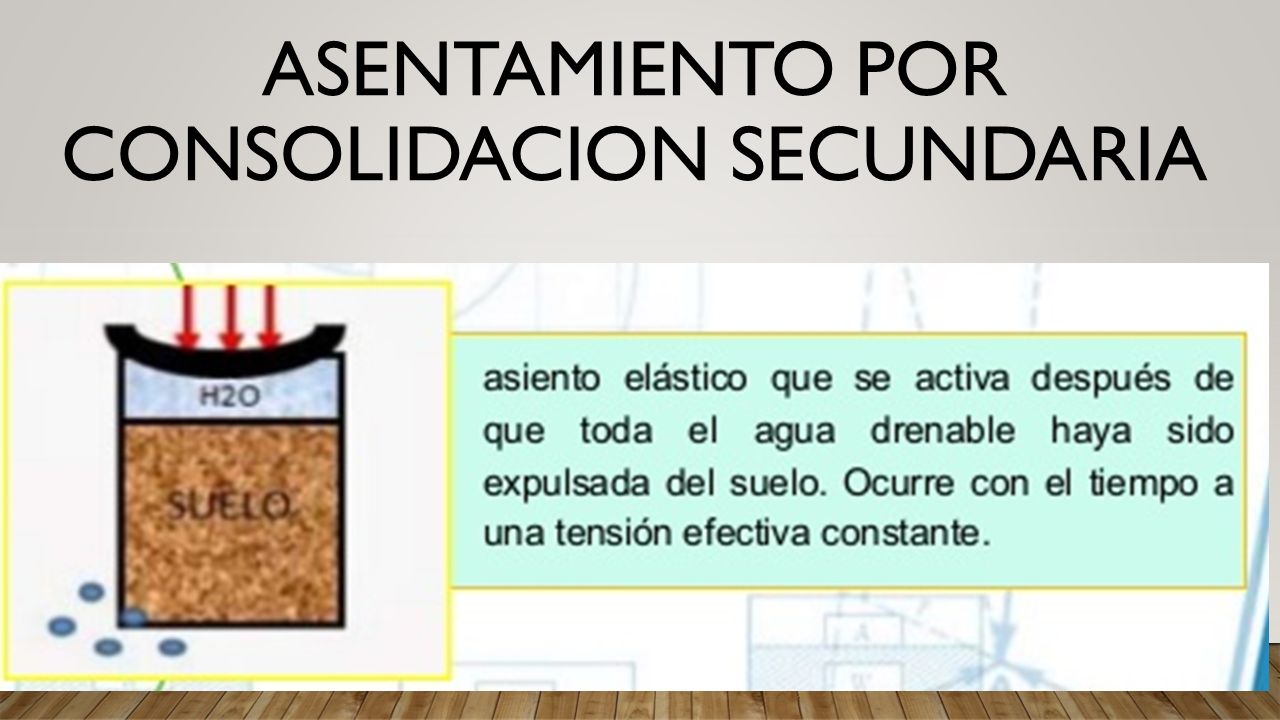 ASENTAMIENTO POR CONSOLIDACION SECUNDARIA

H2O

SUELO

asiento elástico que se activa después de que toda el agua drenable haya sido expulsada del suelo. Ocurre con el tiempo a una tensión efectiva constante.